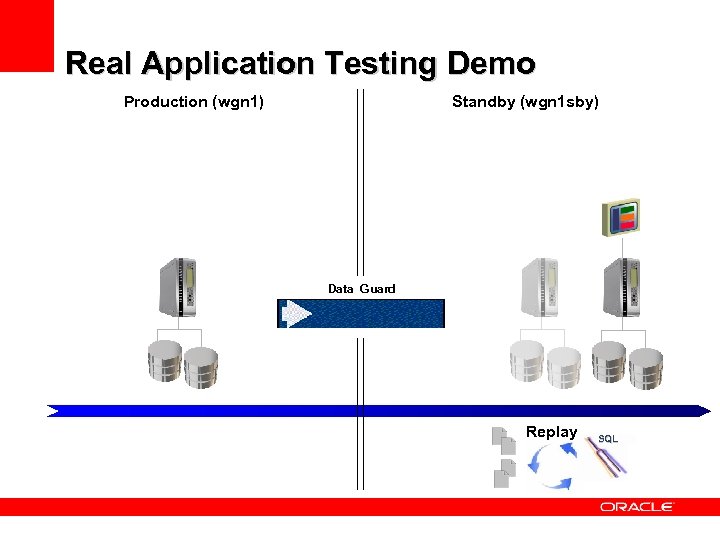 Real Application Testing Demo

Production (wgn1)

Standby (wgn1sby)

Data Guard

Replay

SQL

ORACLE